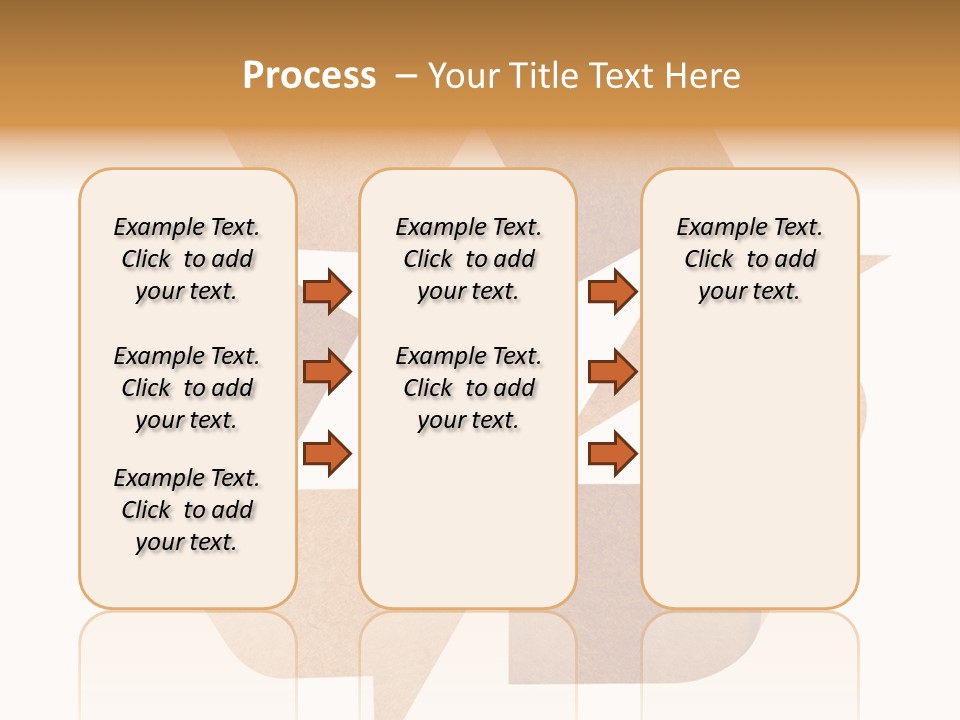 Process – Your Title Text Here

Example Text. Click to add your text.

Example Text. Click to add your text.

Example Text. Click to add your text.

Example Text. Click to add your text.

Example Text. Click to add your text.

Example Text. Click to add your text.